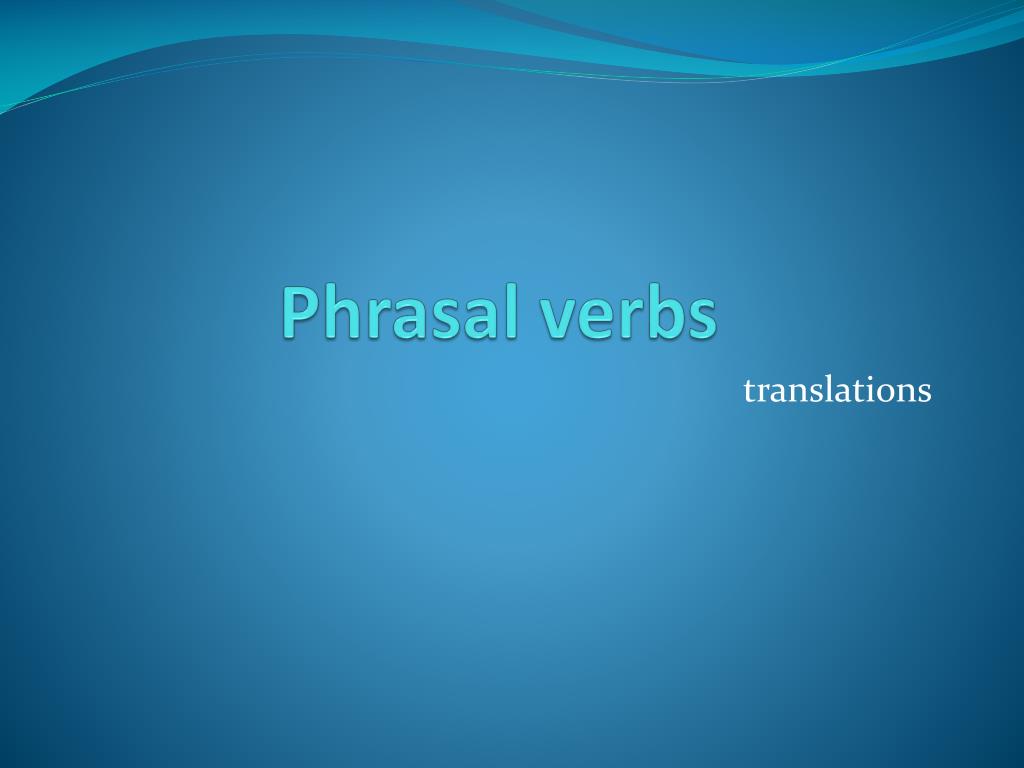 Phrasal verbs

translations